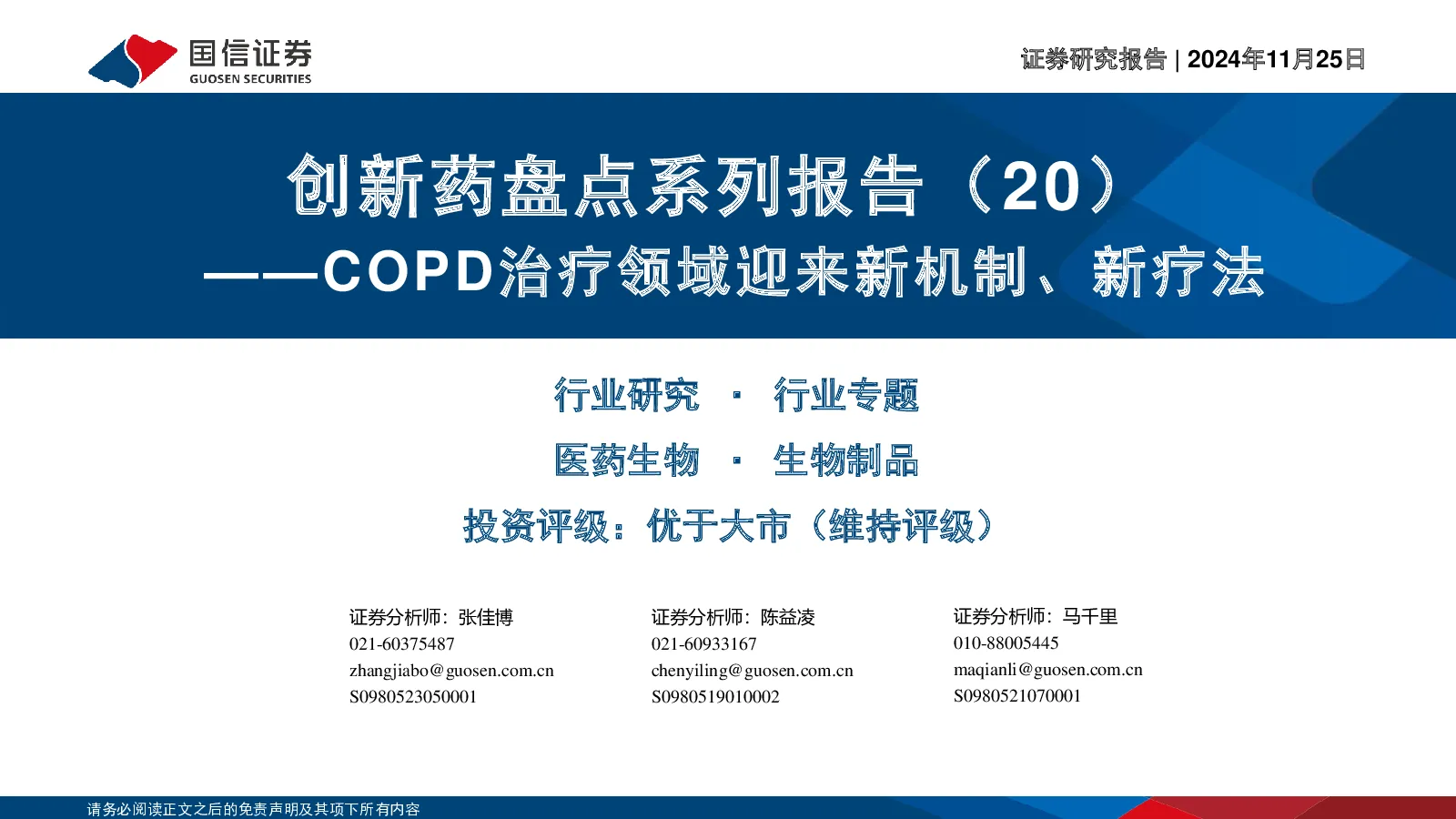 国信证券
GUOSEN SECURITIES

证券研究报告 | 2024年11月25日

创新药盘点系列报告（20）
——COPD治疗领域迎来新机制、新疗法

行业研究 · 行业专题
医药生物 · 生物制品
投资评级：优于大市（维持评级）

证券分析师：张佳博
021-60375487
zhangjiabo@guosen.com.cn
S0980523050001

证券分析师：陈益凌
021-60933167
chenyiling@guosen.com.cn
S0980519010002

证券分析师：马千里
010-88005445
maqianli@guosen.com.cn
S0980521070001

请务必阅读正文之后的免责声明及其项下所有内容